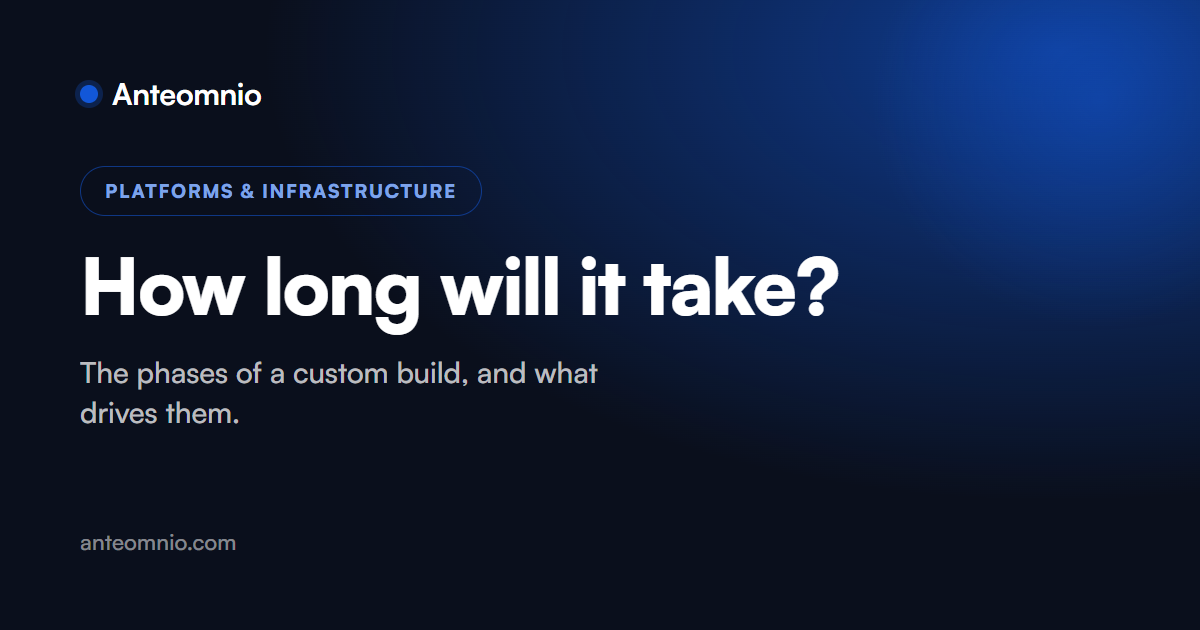 Anteomnio

PLATFORMS & INFRASTRUCTURE

How long will it take?

The phases of a custom build, and what drives them.

anteomnio.com